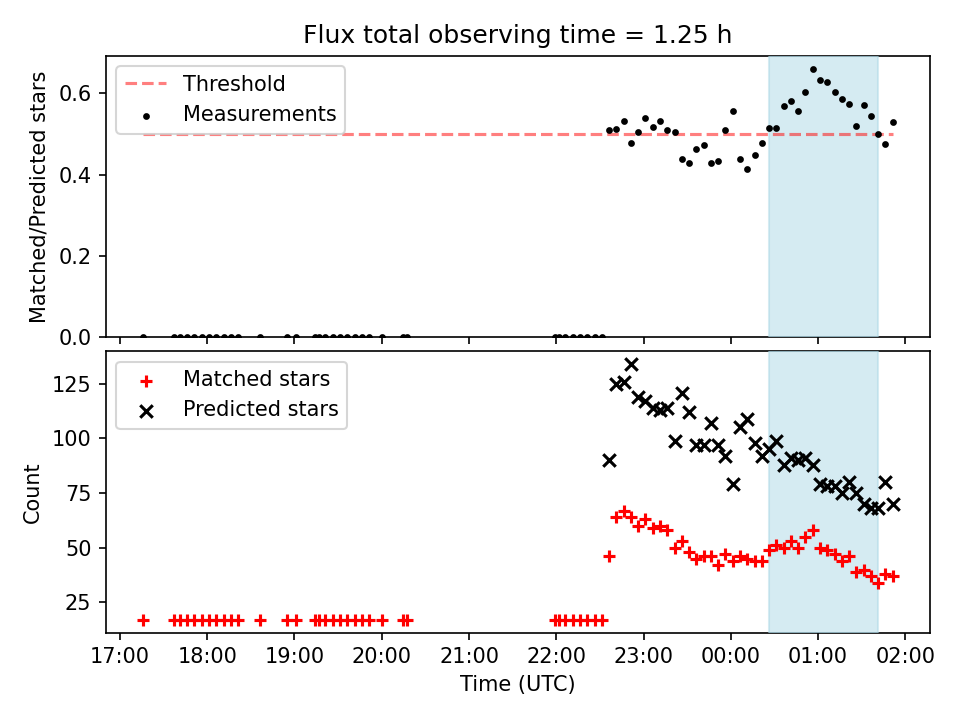 Flux total observing time = 1.25 h

Threshold
Measurements

Matched/Predicted stars

0.6
0.4
0.2
0.0

Matched stars
Predicted stars

Count

125
100
75
50
25

17:00 18:00 19:00 20:00 21:00 22:00 23:00 00:00 01:00 02:00

Time (UTC)